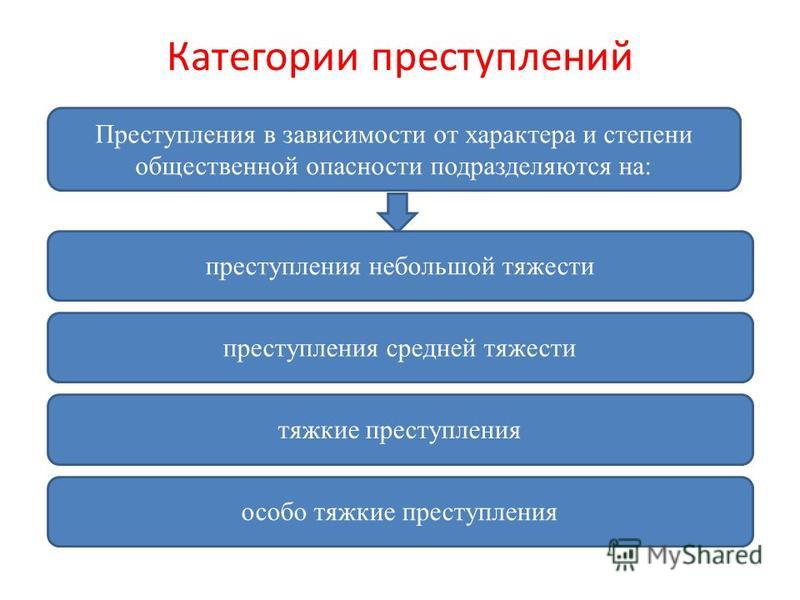 Категории преступлений

Преступления в зависимости от характера и степени общественной опасности подразделяются на:

преступления небольшой тяжести

преступления средней тяжести

тяжкие преступления

особо тяжкие преступления

MyShared